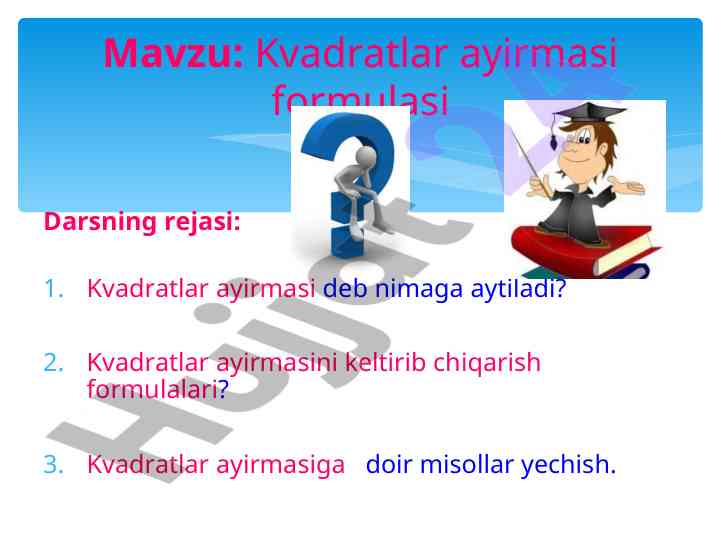 Mavzu: Kvadratlar ayirmasi formulasi

Darsning rejasi:

1. Kvadratlar ayirmasi deb nimaga aytiladi?

2. Kvadratlar ayirmasini keltirib chiqarish formulalari?

3. Kvadratlar ayirmasiga doir misollar yechish.

Hujjat